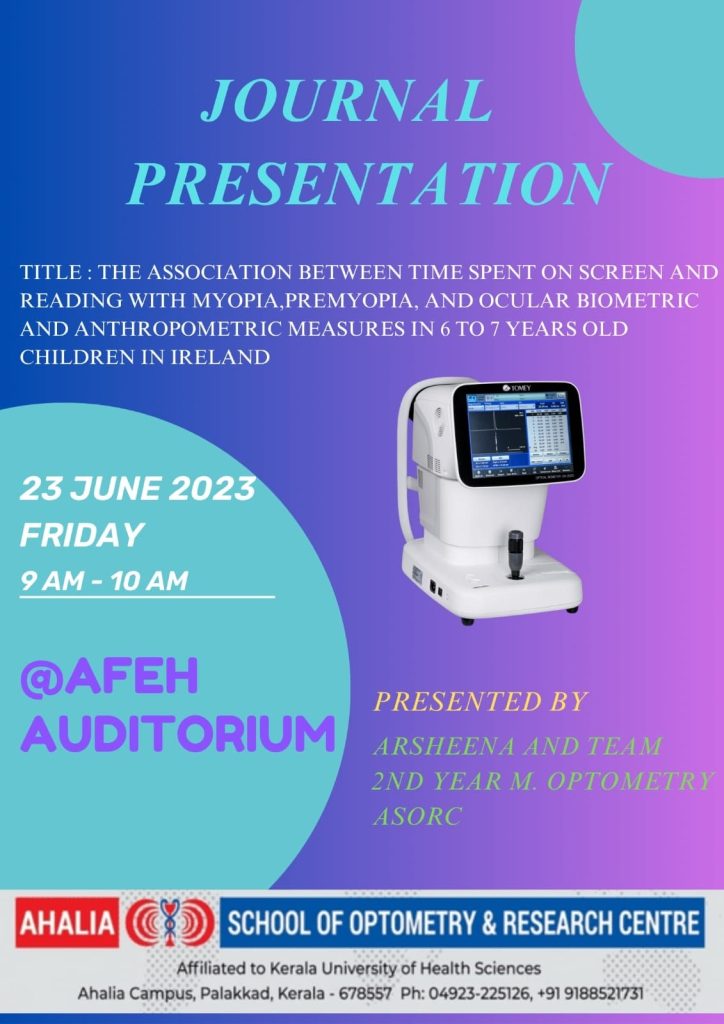 JOURNAL PRESENTATION

TITLE : THE ASSOCIATION BETWEEN TIME SPENT ON SCREEN AND READING WITH MYOPIA,PREMYOPIA, AND OCULAR BIOMETRIC AND ANTHROPOMETRIC MEASURES IN 6 TO 7 YEARS OLD CHILDREN IN IRELAND

TOMEY

23 JUNE 2023
FRIDAY
9 AM - 10 AM

@AFEH AUDITORIUM

PRESENTED BY
ARSHEENA AND TEAM
2ND YEAR M. OPTOMETRY
ASORC

AHALIA SCHOOL OF OPTOMETRY & RESEARCH CENTRE
Affiliated to Kerala University of Health Sciences
Ahalia Campus, Palakkad, Kerala - 678557 Ph: 04923-225126, +91 9188521731